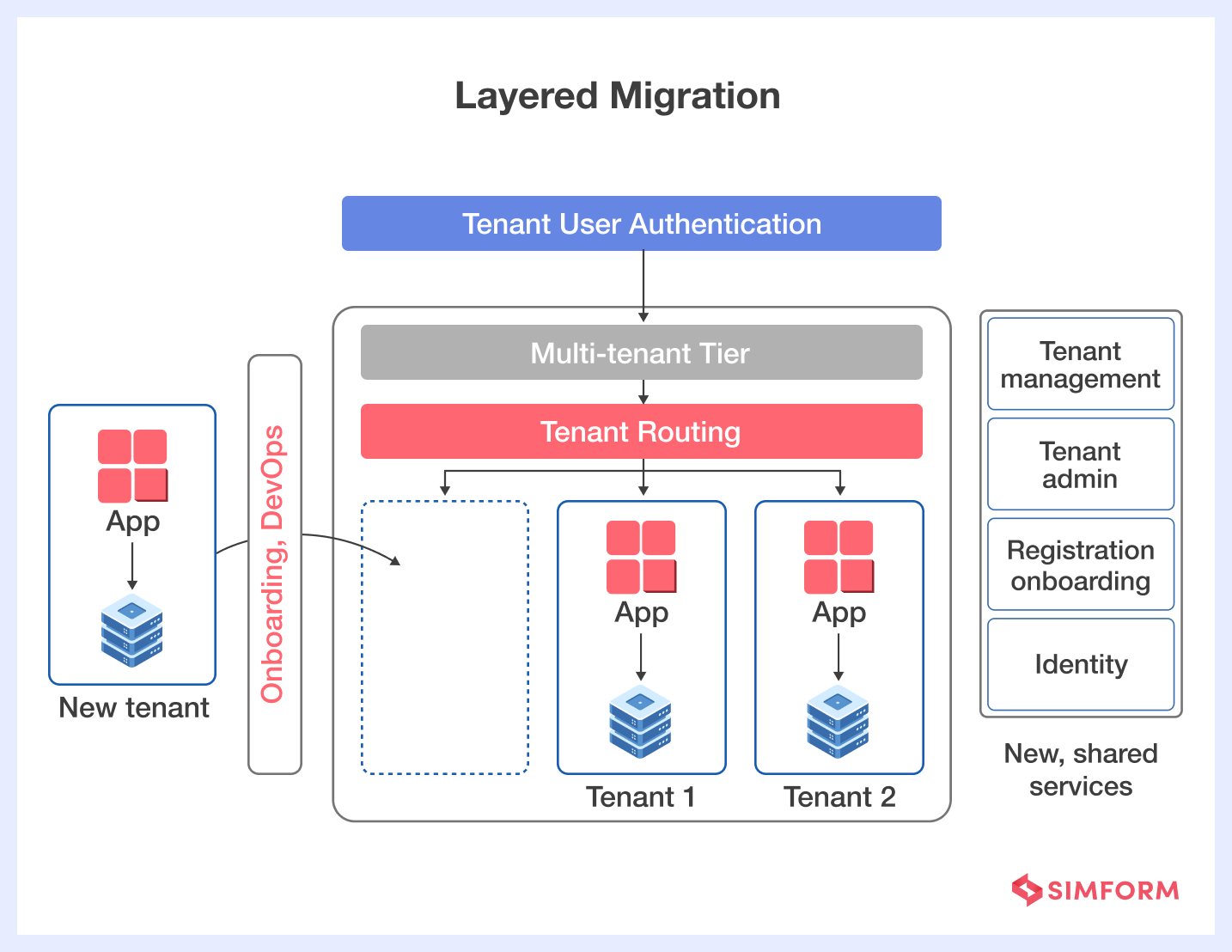 Layered Migration

Tenant User Authentication

Multi-tenant Tier

Tenant Routing

App

New tenant

Onboarding, DevOps

App

Tenant 1

App

Tenant 2

Tenant management

Tenant admin

Registration onboarding

Identity

New, shared services

SIMFORM